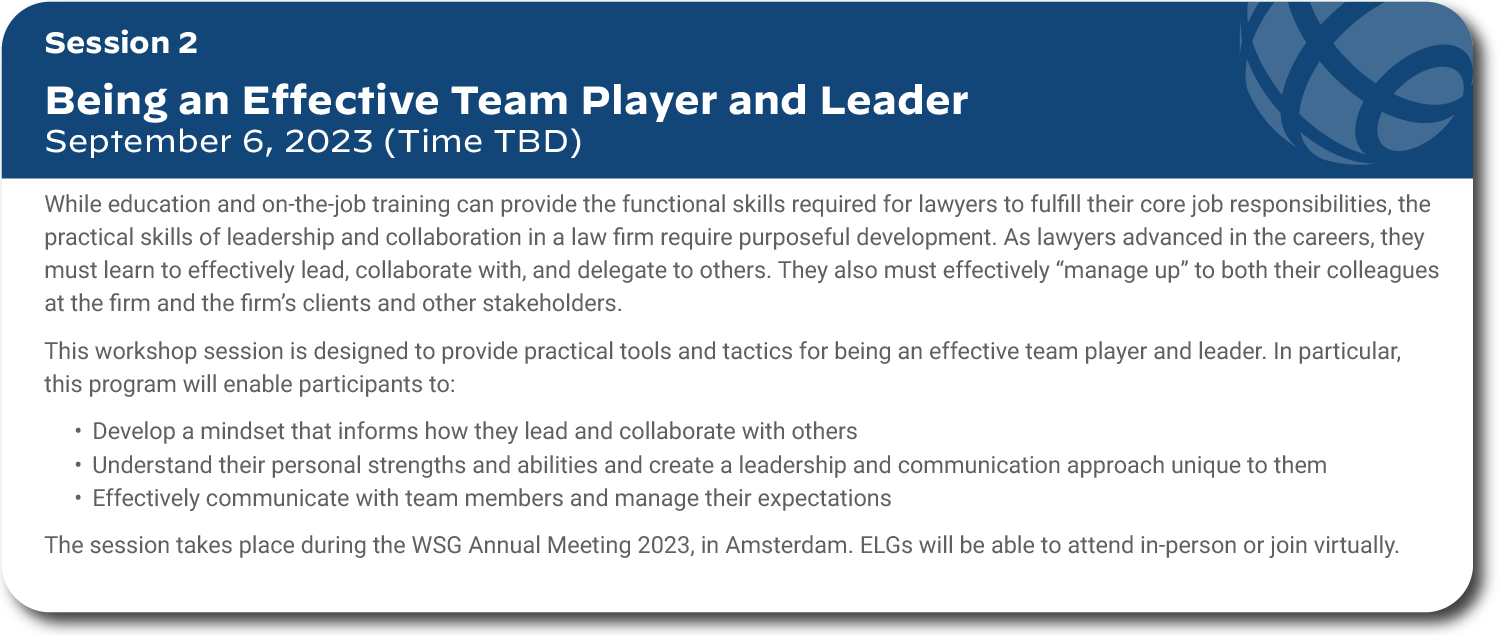 Session 2

Being an Effective Team Player and Leader
September 6, 2023 (Time TBD)

While education and on-the-job training can provide the functional skills required for lawyers to fulfill their core job responsibilities, the practical skills of leadership and collaboration in a law firm require purposeful development. As lawyers advanced in the careers, they must learn to effectively lead, collaborate with, and delegate to others. They also must effectively “manage up” to both their colleagues at the firm and the firm’s clients and other stakeholders.

This workshop session is designed to provide practical tools and tactics for being an effective team player and leader. In particular, this program will enable participants to:

• Develop a mindset that informs how they lead and collaborate with others
• Understand their personal strengths and abilities and create a leadership and communication approach unique to them
• Effectively communicate with team members and manage their expectations

The session takes place during the WSG Annual Meeting 2023, in Amsterdam. ELGs will be able to attend in-person or join virtually.